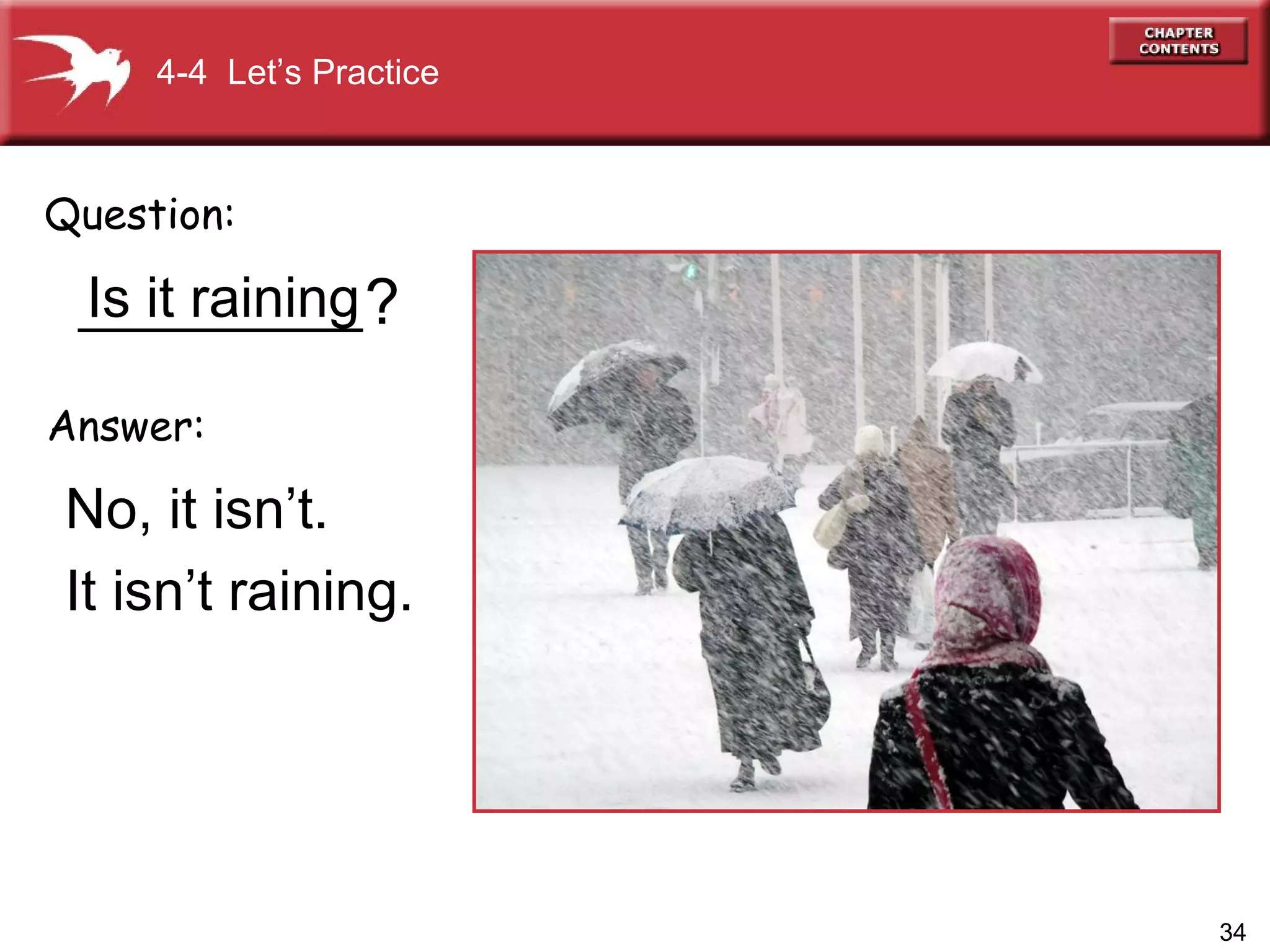 4-4 Let's Practice

CHAPTER CONTENTS

Question:

Is it raining?

Answer:

No, it isn't.

It isn't raining.

34